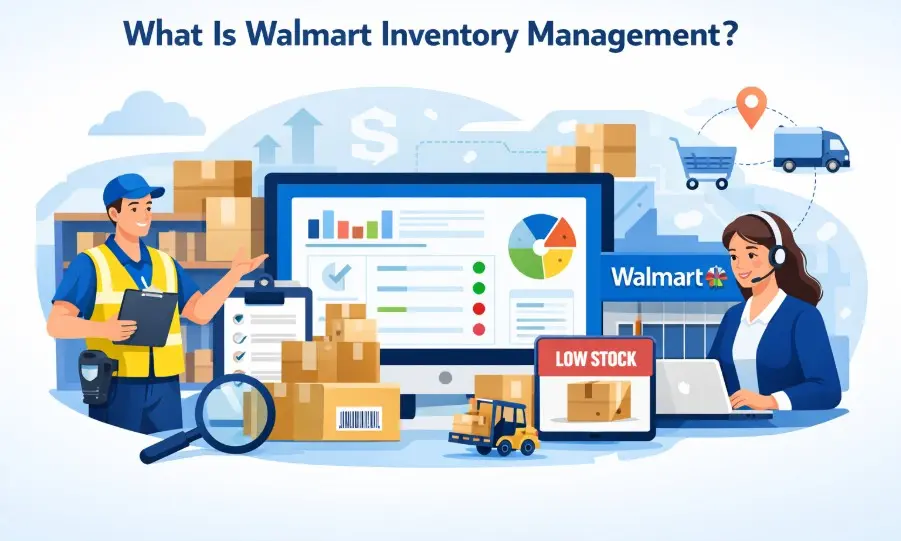 What Is Walmart Inventory Management?

$

Walmart

LOW STOCK